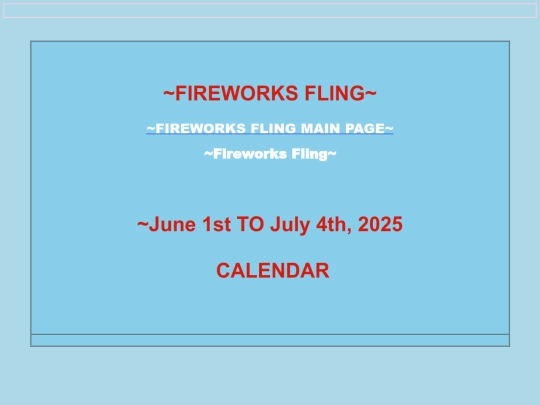 ~FIREWORKS FLING~

~FIREWORKS FLING MAIN PAGE~

~Fireworks Fling~

~June 1st TO July 4th, 2025

CALENDAR